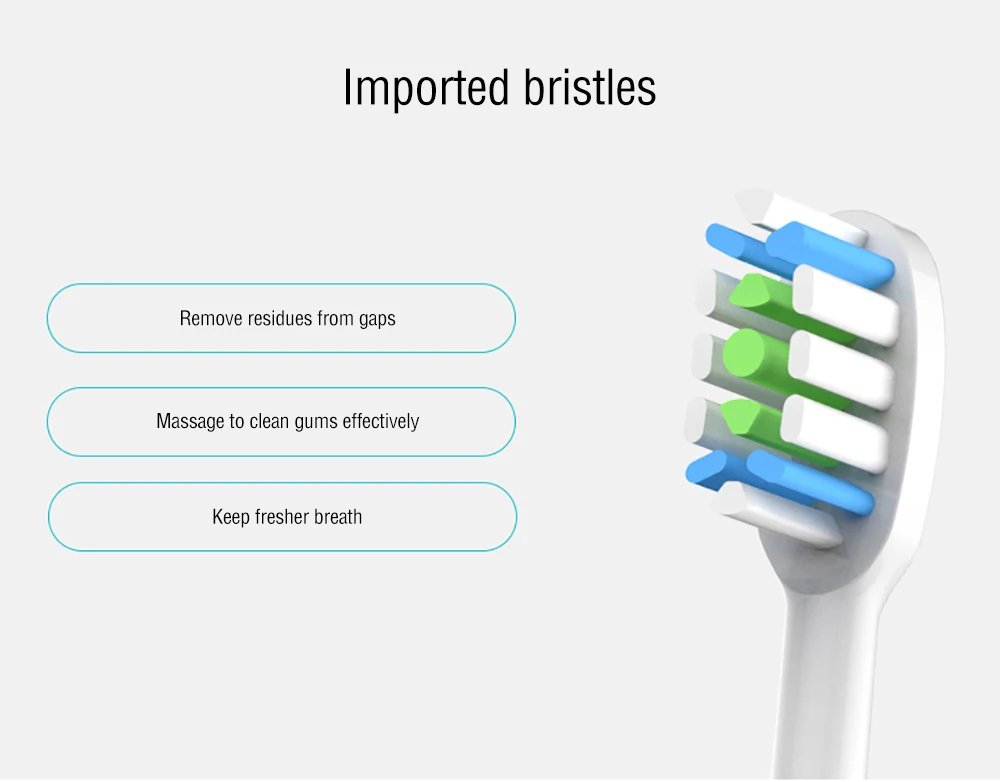 Imported bristles

Remove residues from gaps

Massage to clean gums effectively

Keep fresher breath